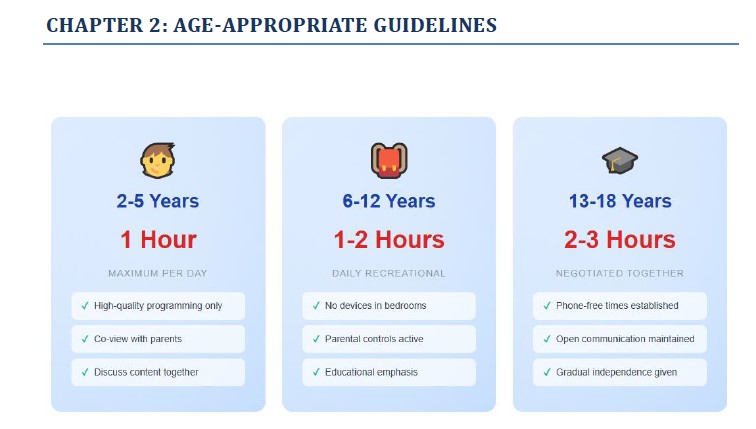 CHAPTER 2: AGE-APPROPRIATE GUIDELINES

2-5 Years

1 Hour

MAXIMUM PER DAY

✓ High-quality programming only

✓ Co-view with parents

✓ Discuss content together

6-12 Years

1-2 Hours

DAILY RECREATIONAL

✓ No devices in bedrooms

✓ Parental controls active

✓ Educational emphasis

13-18 Years

2-3 Hours

NEGOTIATED TOGETHER

✓ Phone-free times established

✓ Open communication maintained

✓ Gradual independence given